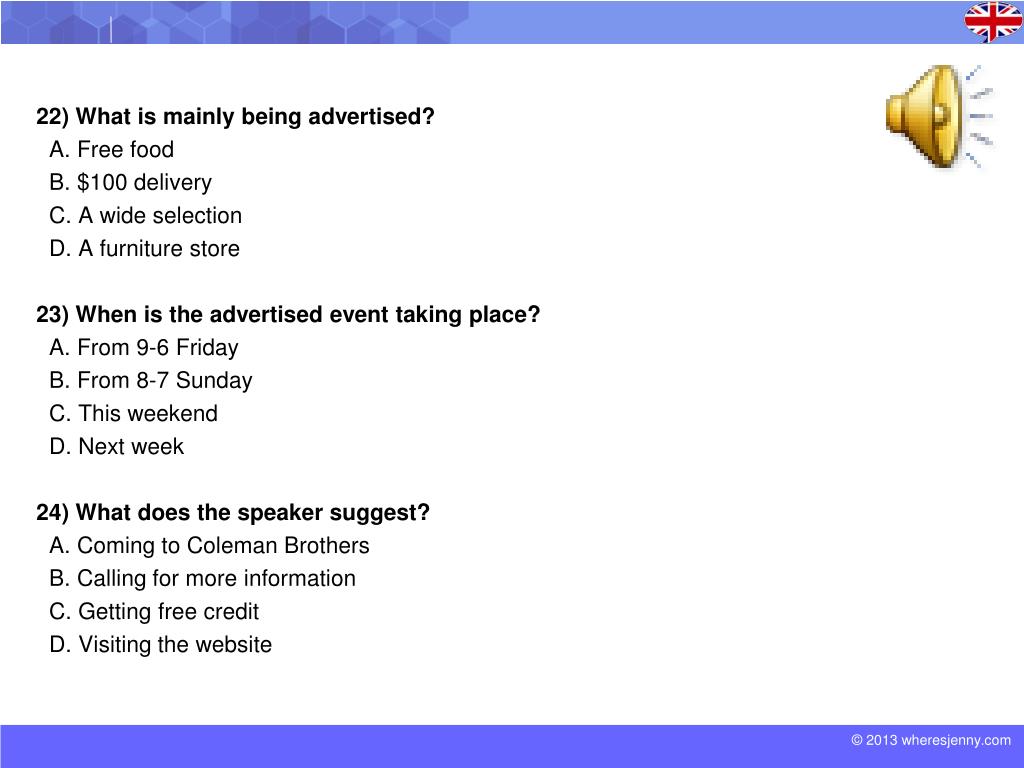 22) What is mainly being advertised?
A. Free food
B. \$100 delivery
C. A wide selection
D. A furniture store

23) When is the advertised event taking place?
A. From 9-6 Friday
B. From 8-7 Sunday
C. This weekend
D. Next week

24) What does the speaker suggest?
A. Coming to Coleman Brothers
B. Calling for more information
C. Getting free credit
D. Visiting the website

© 2013 wheresjenny.com